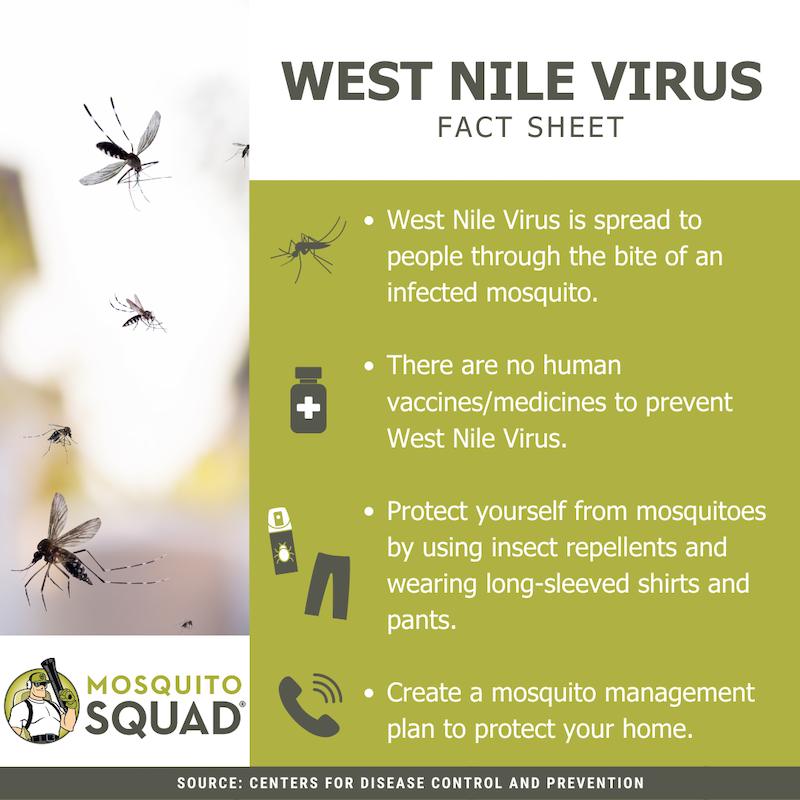 WEST NILE VIRUS
FACT SHEET

• West Nile Virus is spread to people through the bite of an infected mosquito.

• There are no human vaccines/medicines to prevent West Nile Virus.

• Protect yourself from mosquitoes by using insect repellents and wearing long-sleeved shirts and pants.

• Create a mosquito management plan to protect your home.

MOSQUITO SQUAD®

SOURCE: CENTERS FOR DISEASE CONTROL AND PREVENTION